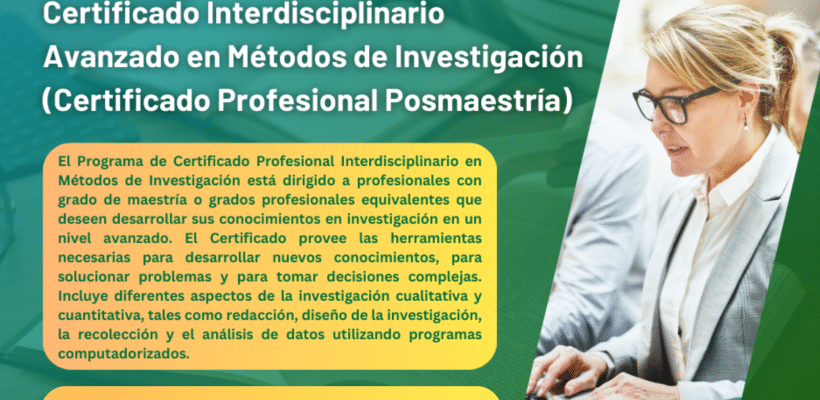 Certificado Interdisciplinario Avanzado en Métodos de Investigación (Certificado Profesional Posmaestría)

El Programa de Certificado Profesional Interdisciplinario en Métodos de Investigación está dirigido a profesionales con grado de maestría o grados profesionales equivalentes que deseen desarrollar sus conocimientos en investigación en un nivel avanzado. El Certificado provee las herramientas necesarias para desarrollar nuevos conocimientos, para solucionar problemas y para tomar decisiones complejas. Incluye diferentes aspectos de la investigación cualitativa y cuantitativa, tales como redacción, diseño de la investigación, la recolección y el análisis de datos utilizando programas computadorizados.